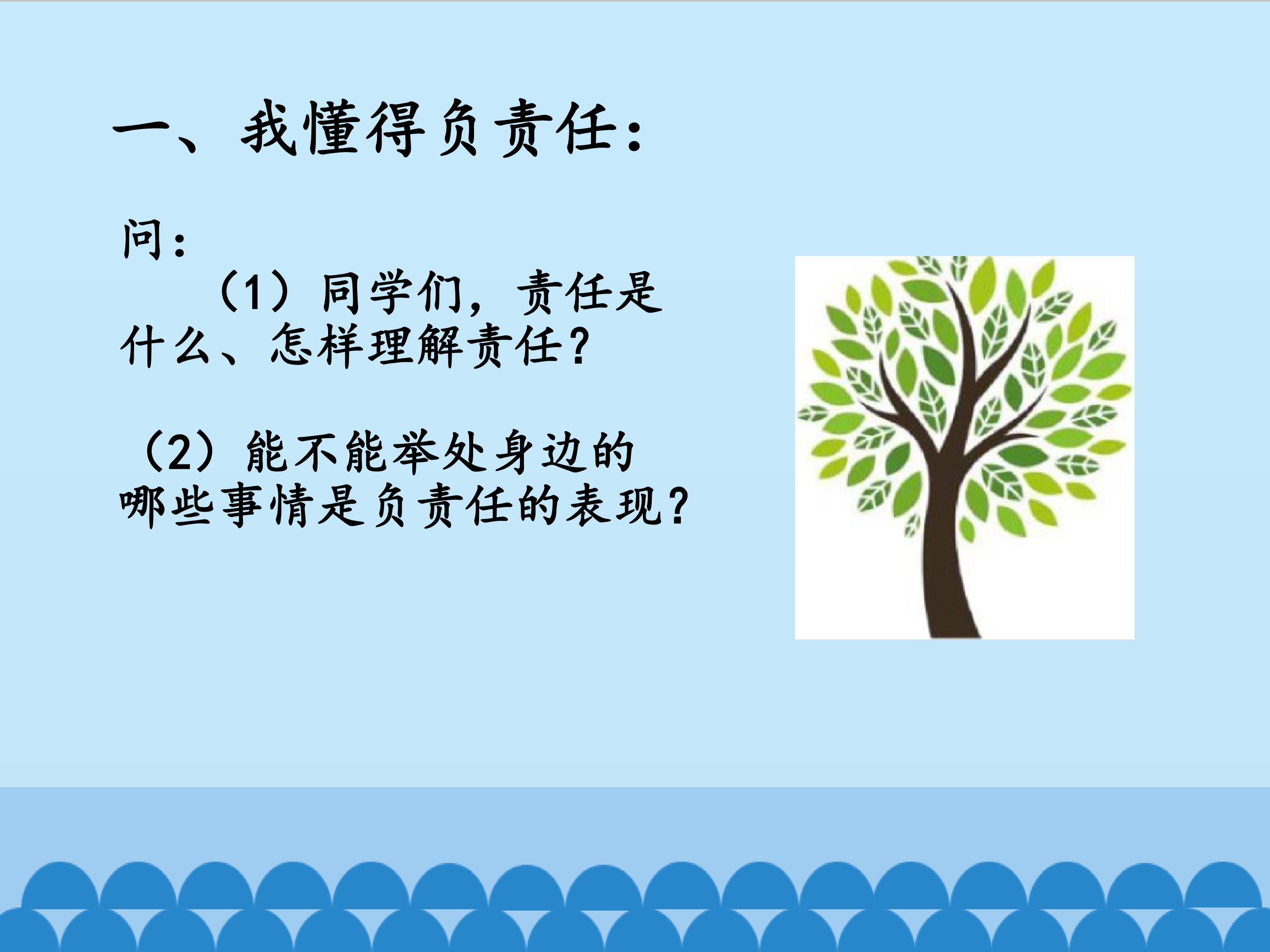 一、我懂得负责任：

问：
（1）同学们，责任是什么、怎样理解责任？

（2）能不能举处身边的哪些事情是负责任的表现？